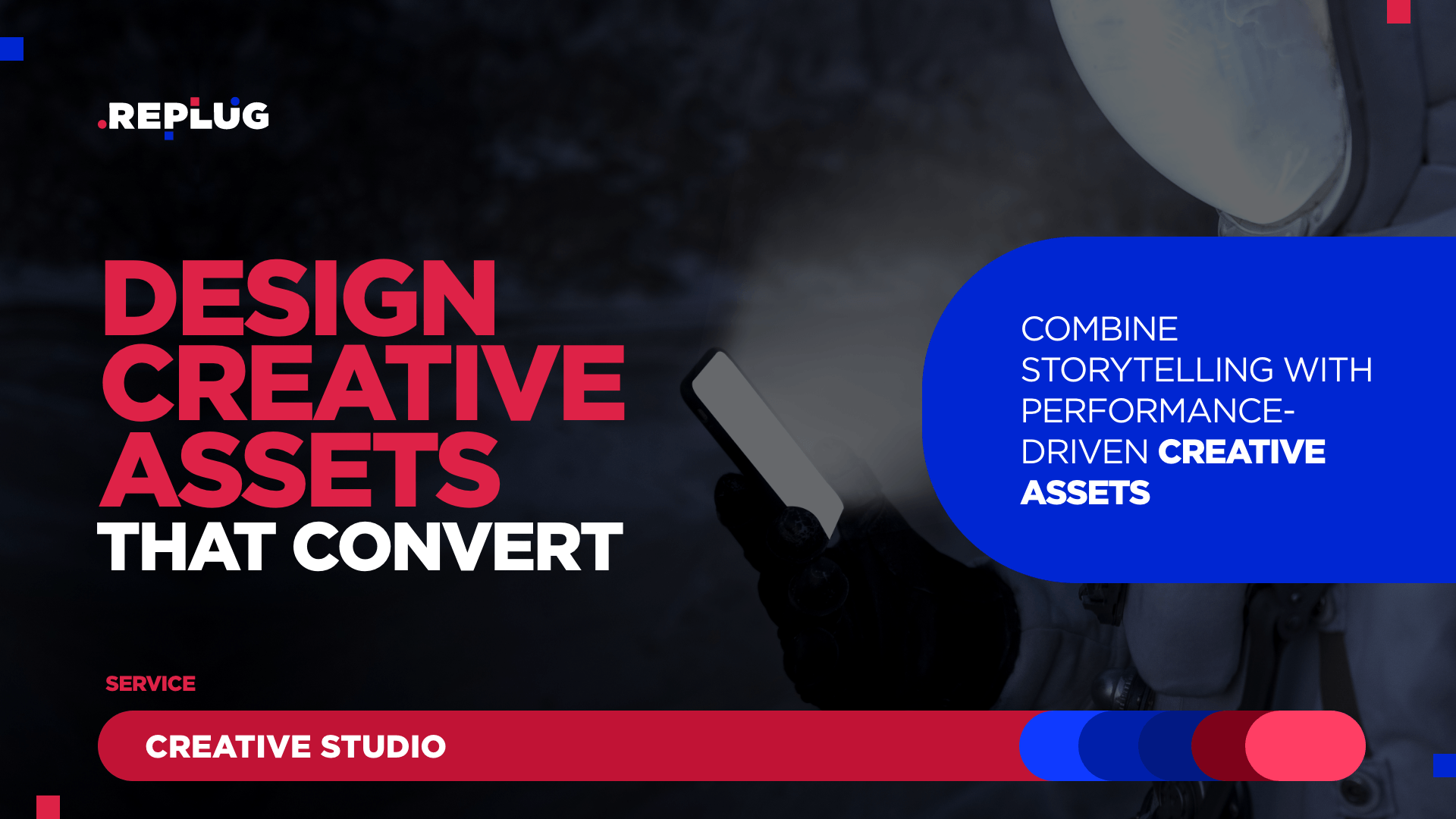 .REPLUG

DESIGN CREATIVE ASSETS THAT CONVERT

COMBINE STORYTELLING WITH PERFORMANCE-DRIVEN CREATIVE ASSETS

SERVICE

CREATIVE STUDIO